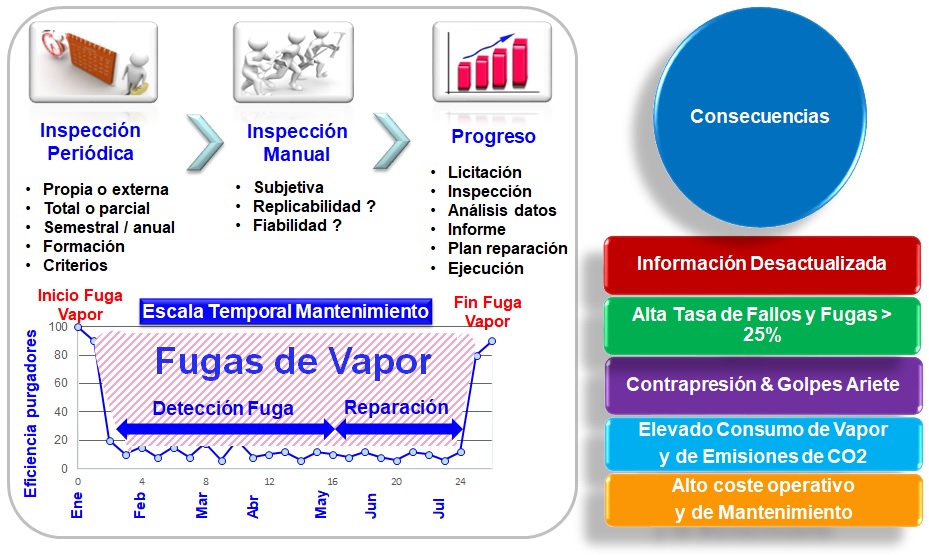 Inspección Periódica

• Propia o externa
• Total o parcial
• Semestral / anual
• Formación
• Criterios

Inspección Manual

• Subjetiva
• Replicabilidad ?
• Fiabilidad ?

Progreso

• Licitación
• Inspección
• Análisis datos
• Informe
• Plan reparación
• Ejecución

Inicio Fuga Vapor

Escala Temporal Mantenimiento

Fin Fuga Vapor

Fugas de Vapor

Detección Fuga

Reparación

Eficiencia purgadores

100
80
60
40
20
0

0 4 8 12 16 20 24

Ene Feb Mar Abr May Jun Jul

Consecuencias

Información Desactualizada

Alta Tasa de Fallos y Fugas > 25%

Contrapresión & Golpes Ariete

Elevado Consumo de Vapor y de Emisiones de CO2

Alto coste operativo y de Mantenimiento